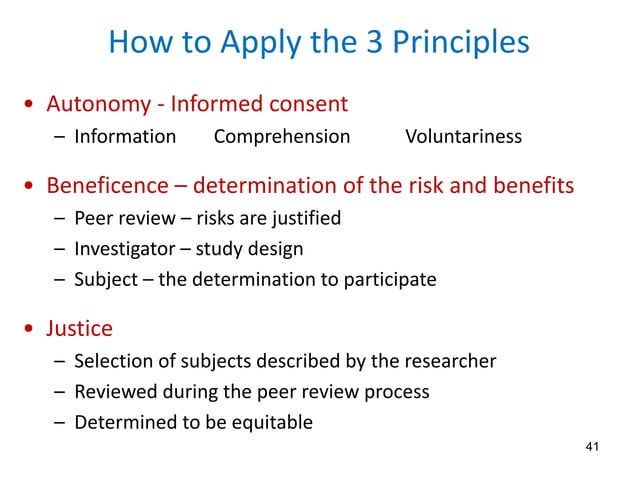 How to Apply the 3 Principles

• Autonomy - Informed consent
– Information Comprehension Voluntariness

• Beneficence – determination of the risk and benefits
– Peer review – risks are justified
– Investigator – study design
– Subject – the determination to participate

• Justice
– Selection of subjects described by the researcher
– Reviewed during the peer review process
– Determined to be equitable

41